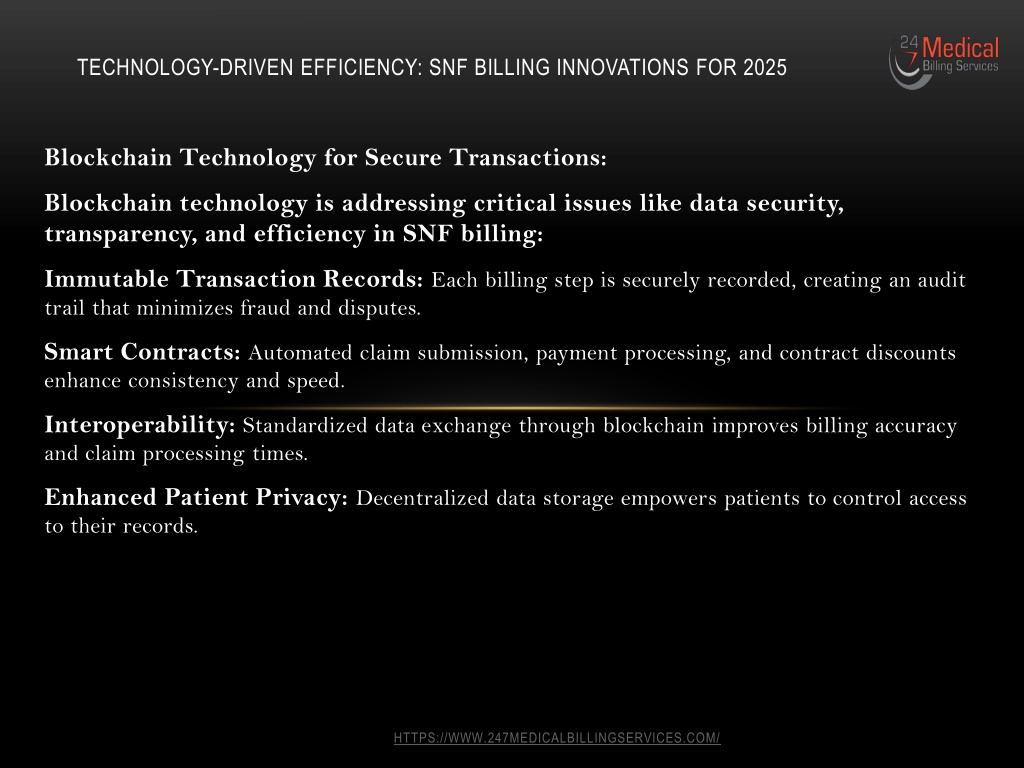 TECHNOLOGY-DRIVEN EFFICIENCY: SNF BILLING INNOVATIONS FOR 2025

24 7 Medical Billing Services

Blockchain Technology for Secure Transactions:

Blockchain technology is addressing critical issues like data security, transparency, and efficiency in SNF billing:

Immutable Transaction Records: Each billing step is securely recorded, creating an audit trail that minimizes fraud and disputes.

Smart Contracts: Automated claim submission, payment processing, and contract discounts enhance consistency and speed.

Interoperability: Standardized data exchange through blockchain improves billing accuracy and claim processing times.

Enhanced Patient Privacy: Decentralized data storage empowers patients to control access to their records.

HTTPS://WWW.247MEDICALBILLINGSERVICES.COM/